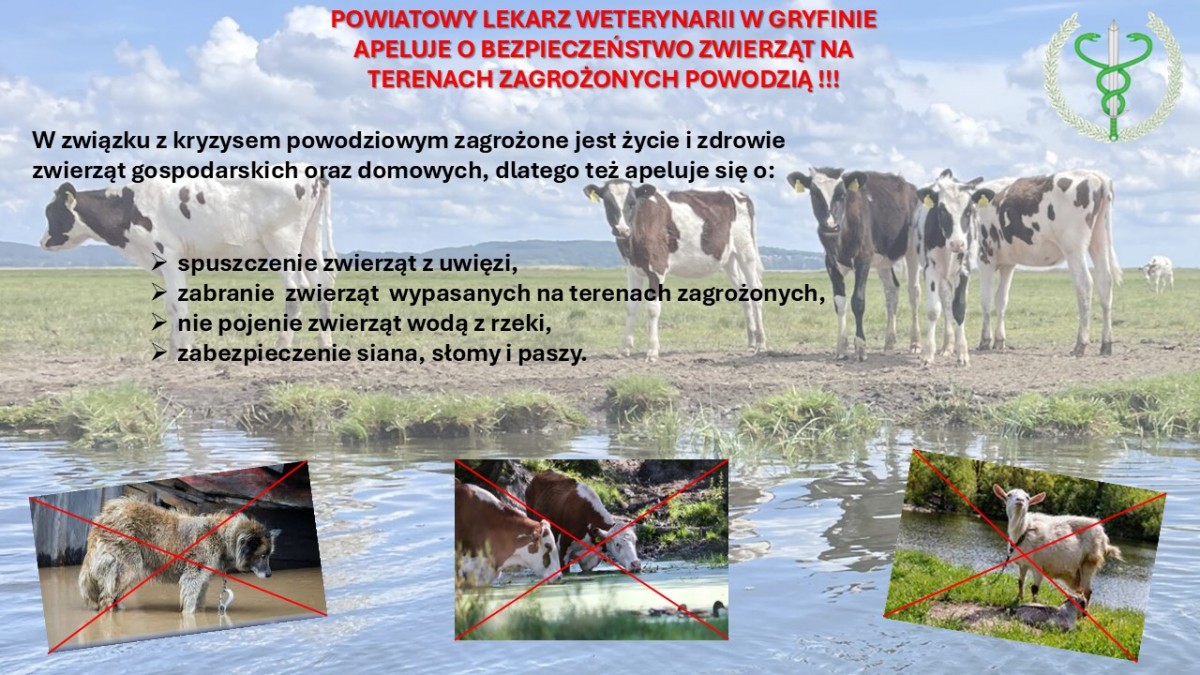 POWIATOWY LEKARZ WETERYNARII W GRYFINIE APELUJE O BEZPIECZEŃSTWO ZWIERZĄT NA TERENACH ZAGROŻONYCH POWODZIĄ !!!

W związku z kryzysem powodziowym zagrożone jest życie i zdrowie zwierząt gospodarskich oraz domowych, dlatego też apeluje się o:

➢ spuszczenie zwierząt z uwięzi,
➢ zabranie zwierząt wypasanych na terenach zagrożonych,
➢ nie pojenie zwierząt wodą z rzeki,
➢ zabezpieczenie siana, słomy i paszy.